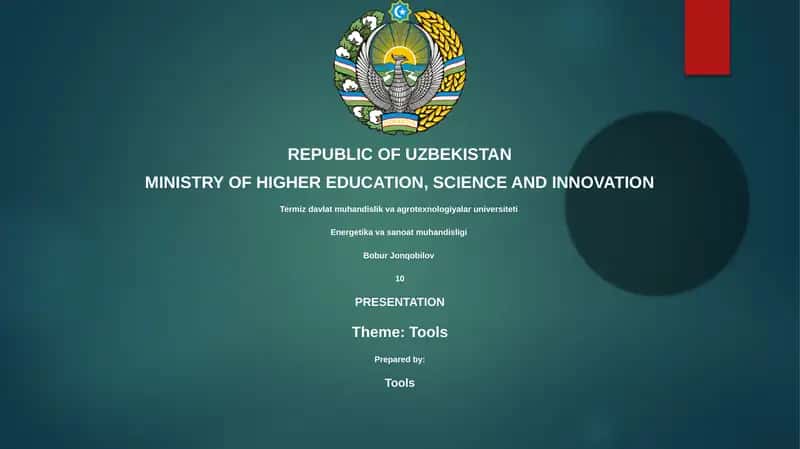 REPUBLIC OF UZBEKISTAN

MINISTRY OF HIGHER EDUCATION, SCIENCE AND INNOVATION

Termiz davlat muhandislik va agrotexnologiyalar universiteti

Energetika va sanoat muhandisligi

Bobur Jonqobilov

10

PRESENTATION

Theme: Tools

Prepared by:

Tools